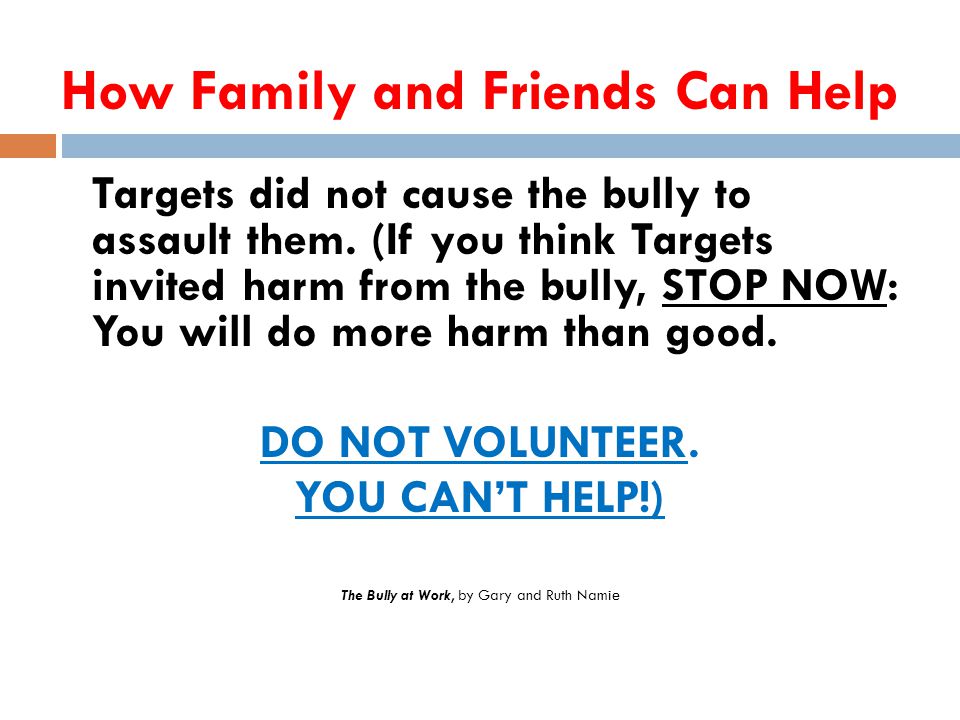 How Family and Friends Can Help

Targets did not cause the bully to assault them. (If you think Targets invited harm from the bully, STOP NOW: You will do more harm than good.

DO NOT VOLUNTEER.
YOU CAN'T HELP!)

The Bully at Work, by Gary and Ruth Namie